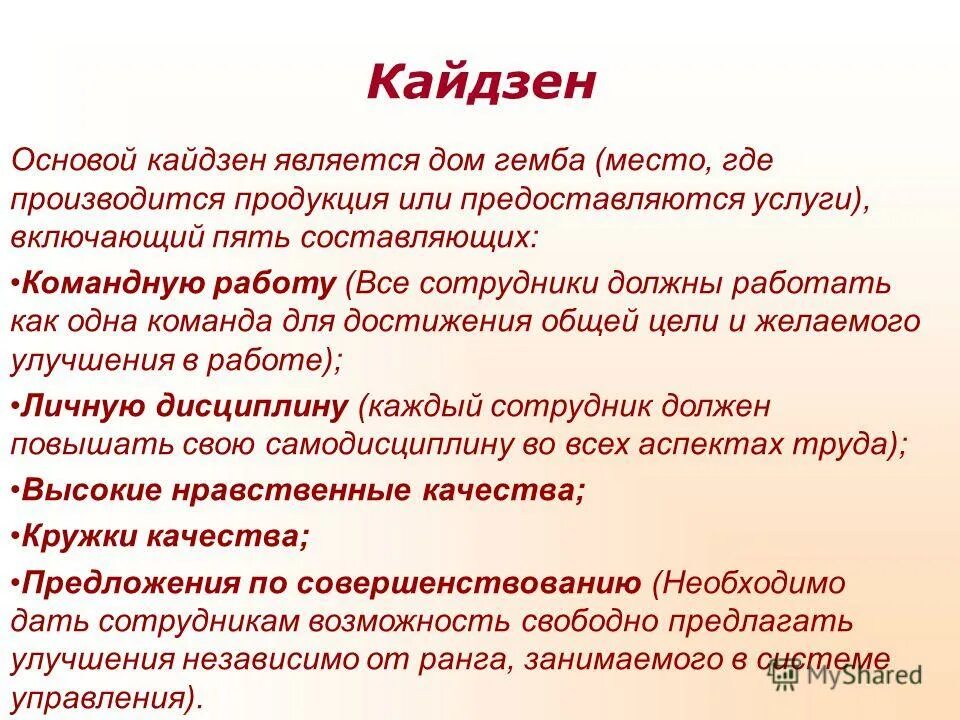 Кайдзен

Основой кайдзен является дом гемба (место, где производится продукция или предоставляются услуги), включающий пять составляющих:

•Командную работу (Все сотрудники должны работать как одна команда для достижения общей цели и желаемого улучшения в работе);

•Личную дисциплину (каждый сотрудник должен повышать свою самодисциплину во всех аспектах труда);

•Высокие нравственные качества;

•Кружки качества;

•Предложения по совершенствованию (Необходимо дать сотрудникам возможность свободно предлагать улучшения независимо от ранга, занимаемого в системе управления).

MyShared